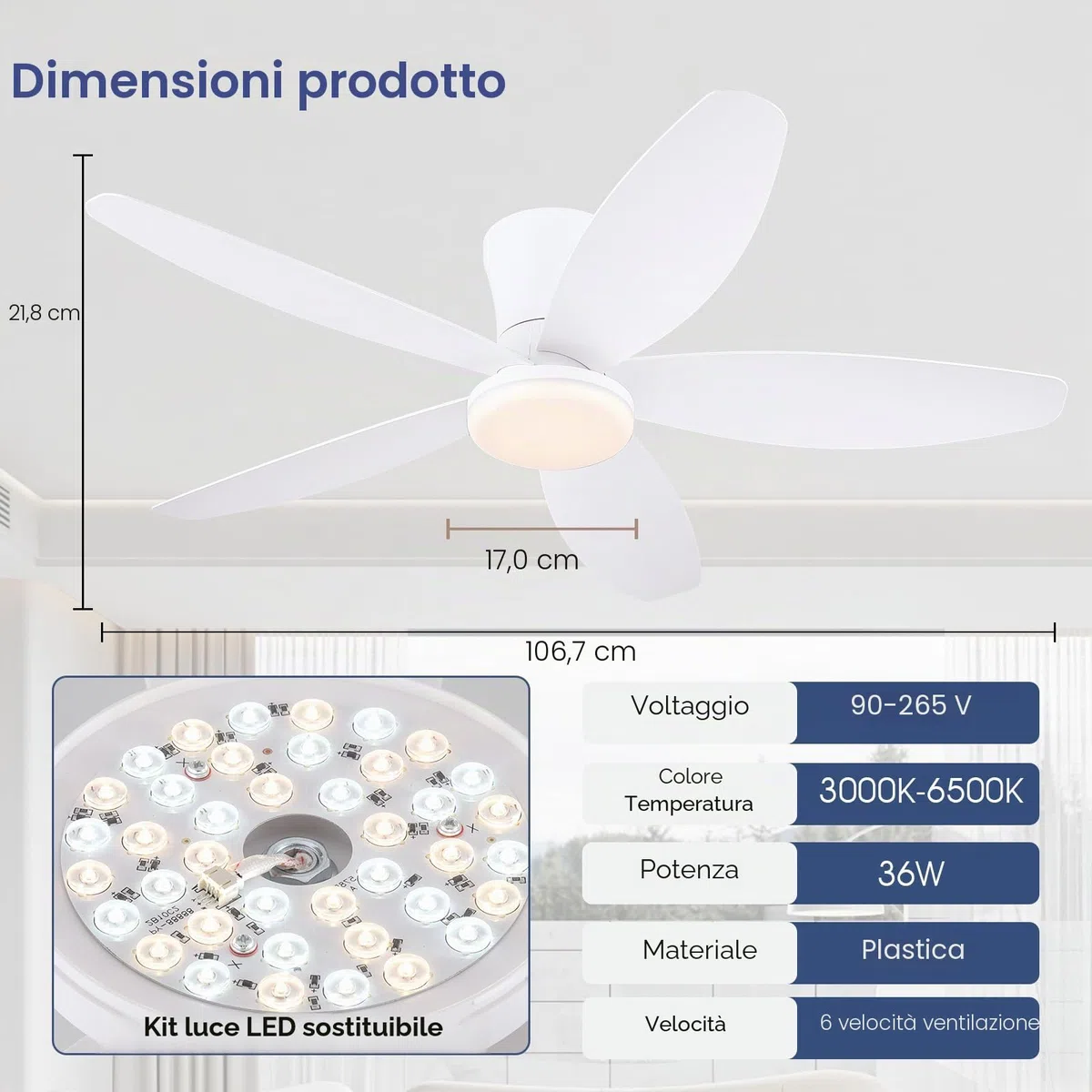 Dimensioni prodotto

21,8 cm

17,0 cm

106,7 cm

Kit luce LED sostituibile

| Voltaggio | 90-265 V |
|---|---|
| Colore Temperatura | 3000K-6500K |
| Potenza | 36W |
| Materiale | Plastica |
| Velocità | 6 velocità ventilazione |